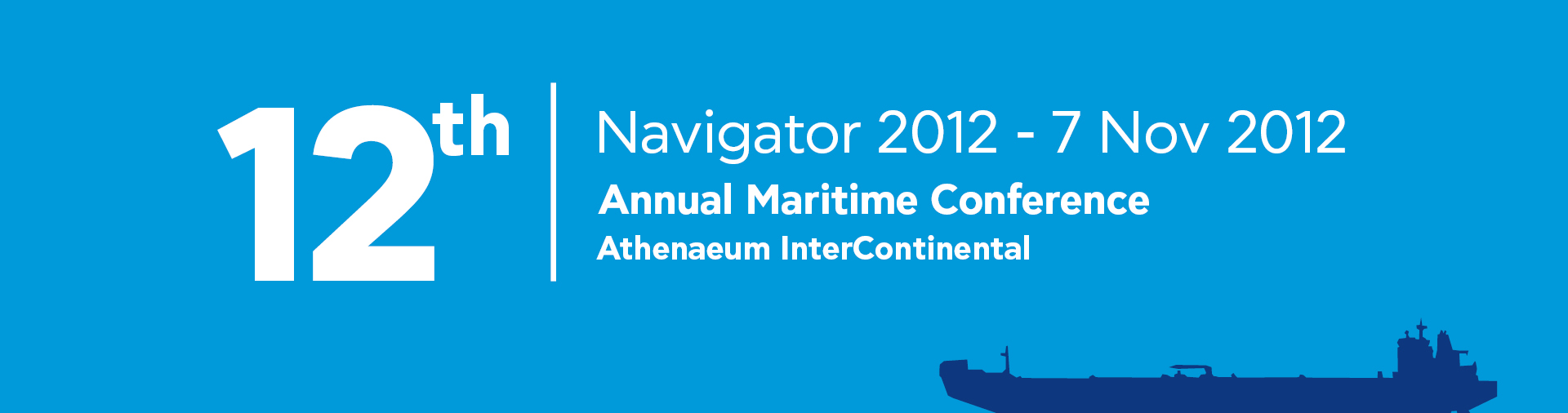 12th

Navigator 2012 - 7 Nov 2012
Annual Maritime Conference
Athenaeum InterContinental